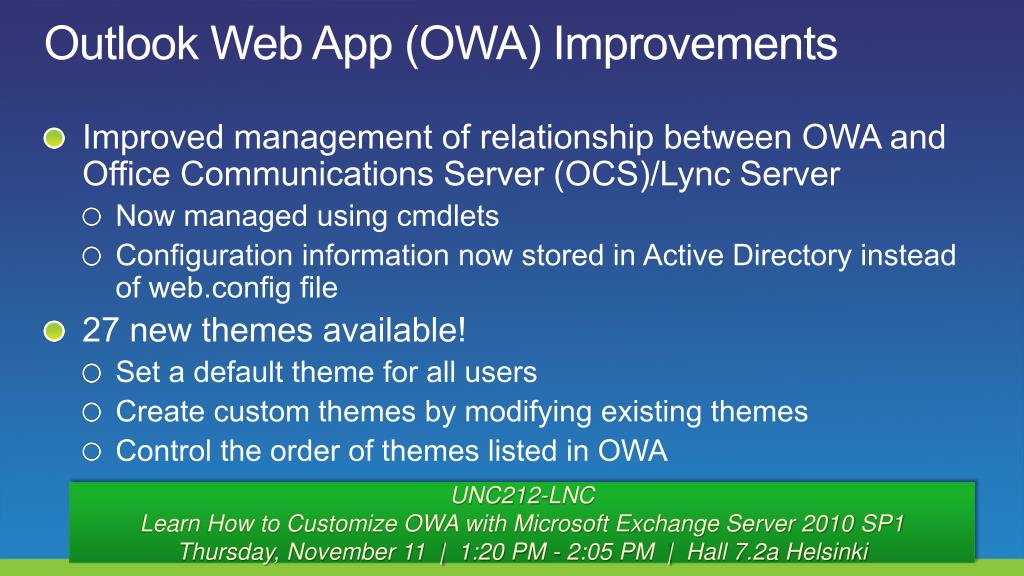 Outlook Web App (OWA) Improvements

Improved management of relationship between OWA and Office Communications Server (OCS)/Lync Server

Now managed using cmdlets

Configuration information now stored in Active Directory instead of web.config file

27 new themes available!

Set a default theme for all users

Create custom themes by modifying existing themes

Control the order of themes listed in OWA

UNC212-LNC
Learn How to Customize OWA with Microsoft Exchange Server 2010 SP1
Thursday, November 11 | 1:20 PM - 2:05 PM | Hall 7.2a Helsinki